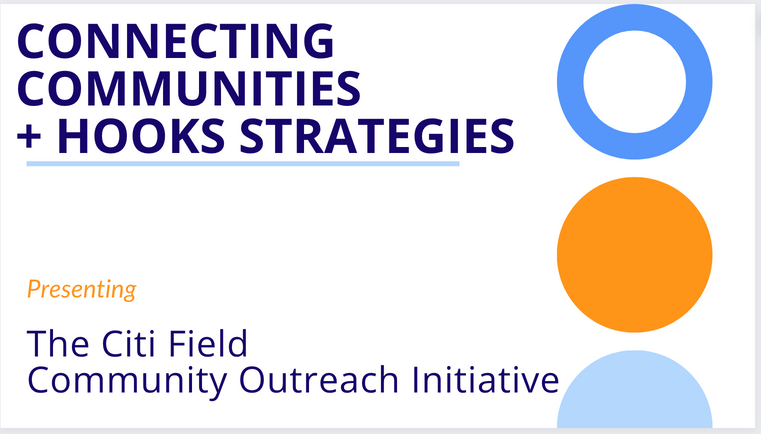 CONNECTING COMMUNITIES + HOOKS STRATEGIES

Presenting

The Citi Field Community Outreach Initiative